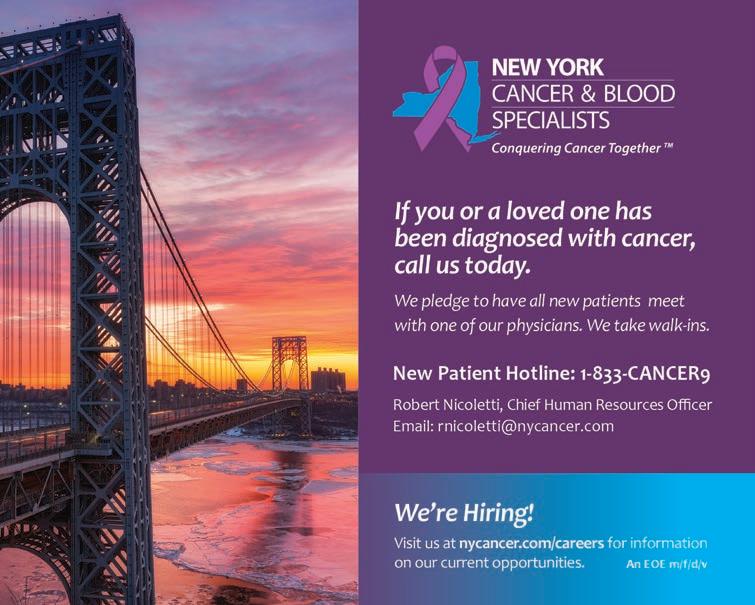 NEW YORK
CANCER & BLOOD
SPECIALISTS
Conquering Cancer Together ™

If you or a loved one has been diagnosed with cancer, call us today.

We pledge to have all new patients meet with one of our physicians. We take walk-ins.

New Patient Hotline: 1-833-CANCER9

Robert Nicoletti, Chief Human Resources Officer
Email: rnicoletti@nycancer.com

We're Hiring!

Visit us at nycancer.com/careers for information on our current opportunities.

An EOE m/f/d/v